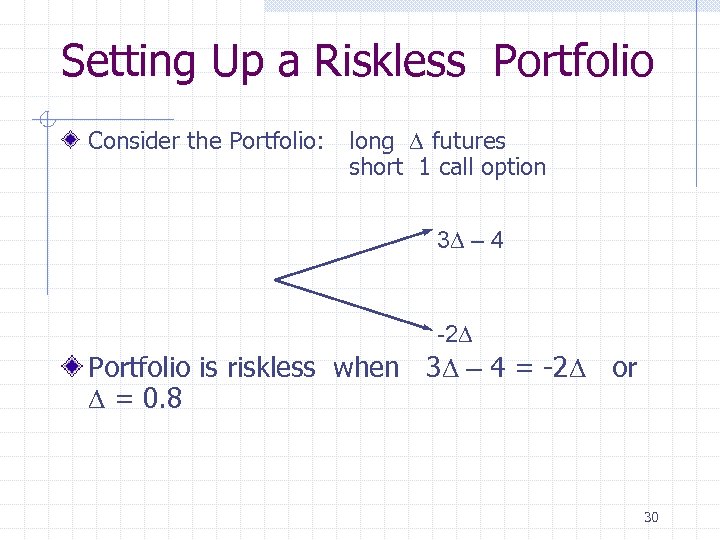 Setting Up a Riskless Portfolio

Consider the Portfolio: long $\Delta$ futures
short 1 call option

$3\Delta - 4$

$-2\Delta$

Portfolio is riskless when $3\Delta - 4 = -2\Delta$ or $\Delta = 0.8$

30